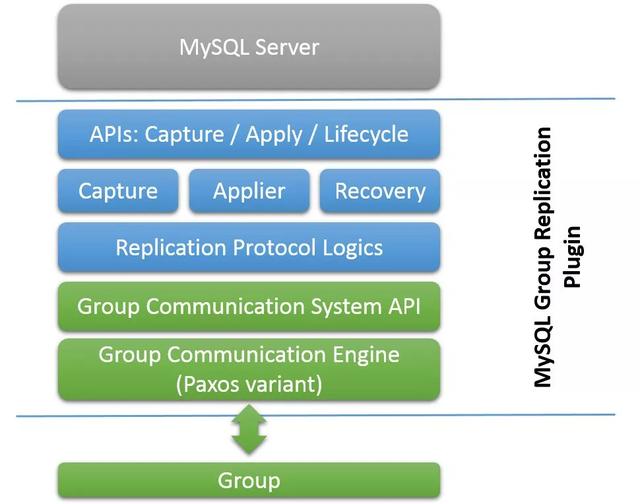 MySQL Server

APIs: Capture / Apply / Lifecycle

Capture

Applier

Recovery

Replication Protocol Logics

Group Communication System API

Group Communication Engine (Paxos variant)

Group

MySQL Group Replication Plugin